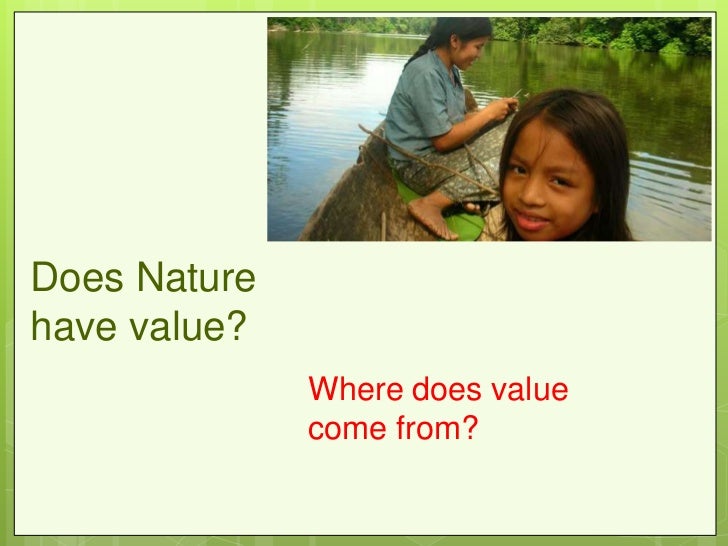 Does Nature have value?

Where does value come from?